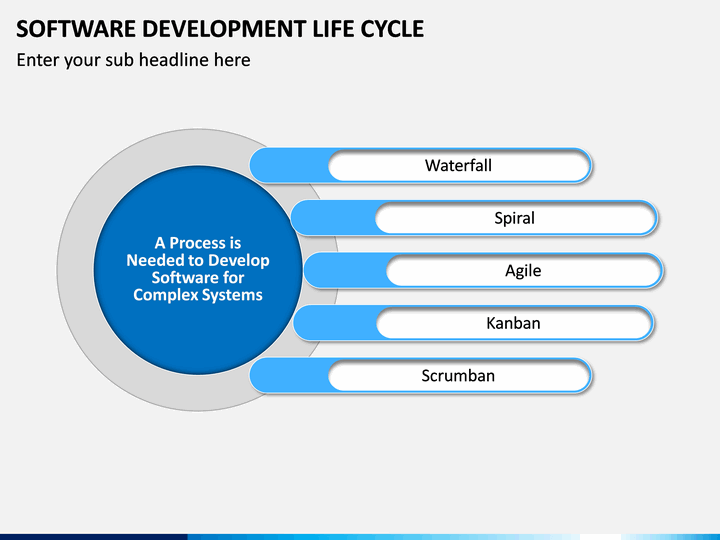 SOFTWARE DEVELOPMENT LIFE CYCLE

Enter your sub headline here

A Process is Needed to Develop Software for Complex Systems

Waterfall

Spiral

Agile

Kanban

Scrumban